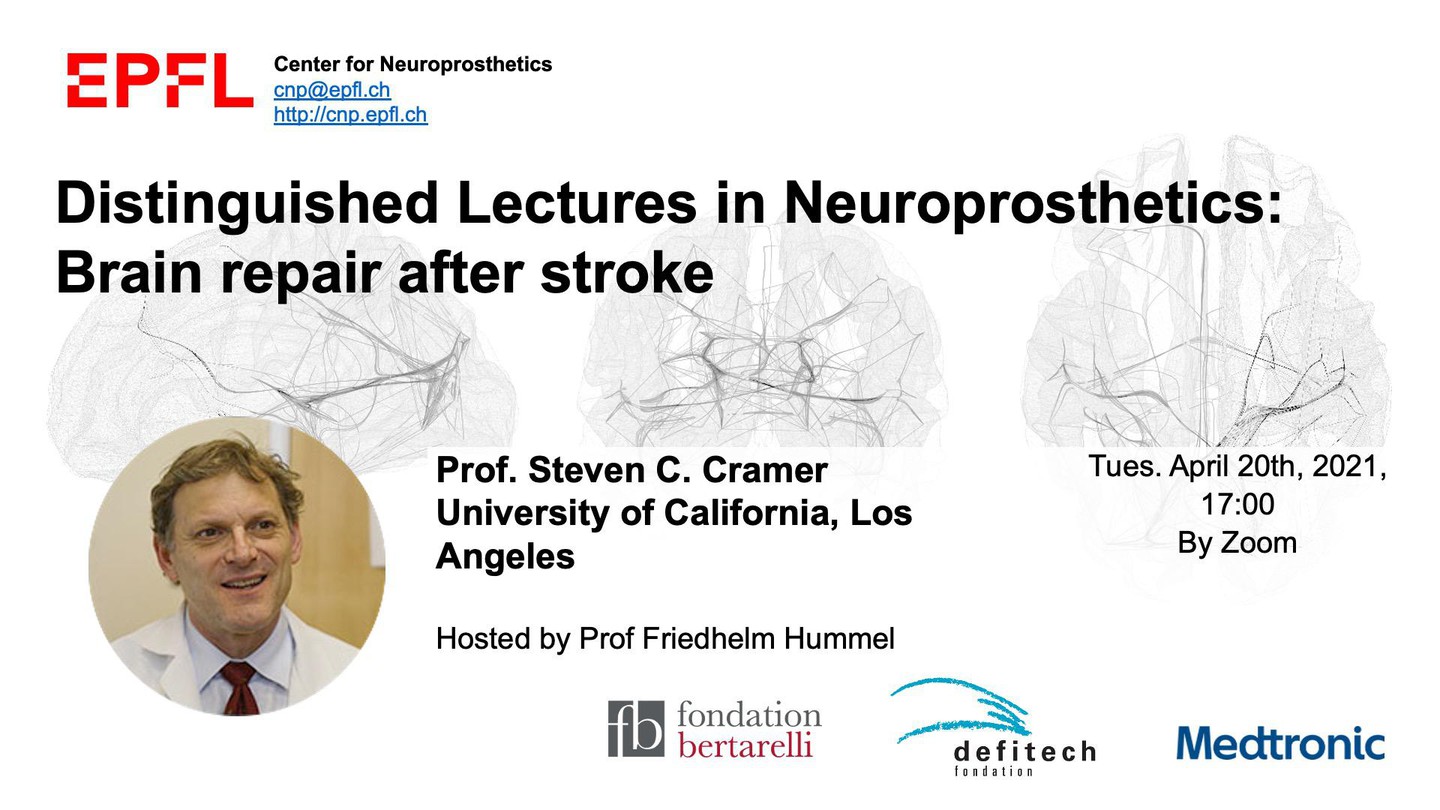 EPFL

Center for Neuroprosthetics
cnp@epfl.ch
http://cnp.epfl.ch

Distinguished Lectures in Neuroprosthetics: Brain repair after stroke

Prof. Steven C. Cramer
University of California, Los Angeles

Hosted by Prof Friedhelm Hummel

Tues. April 20th, 2021, 17:00
By Zoom

fb fondation bertarelli

defitech fondation

Medtronic